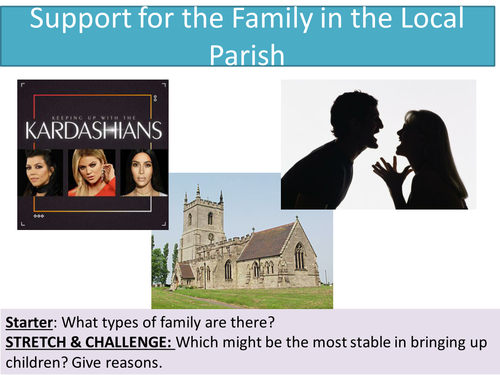 Support for the Family in the Local Parish

KEEPING UP WITH THE
KARDASHIANS

Starter: What types of family are there?
STRETCH & CHALLENGE: Which might be the most stable in bringing up children? Give reasons.